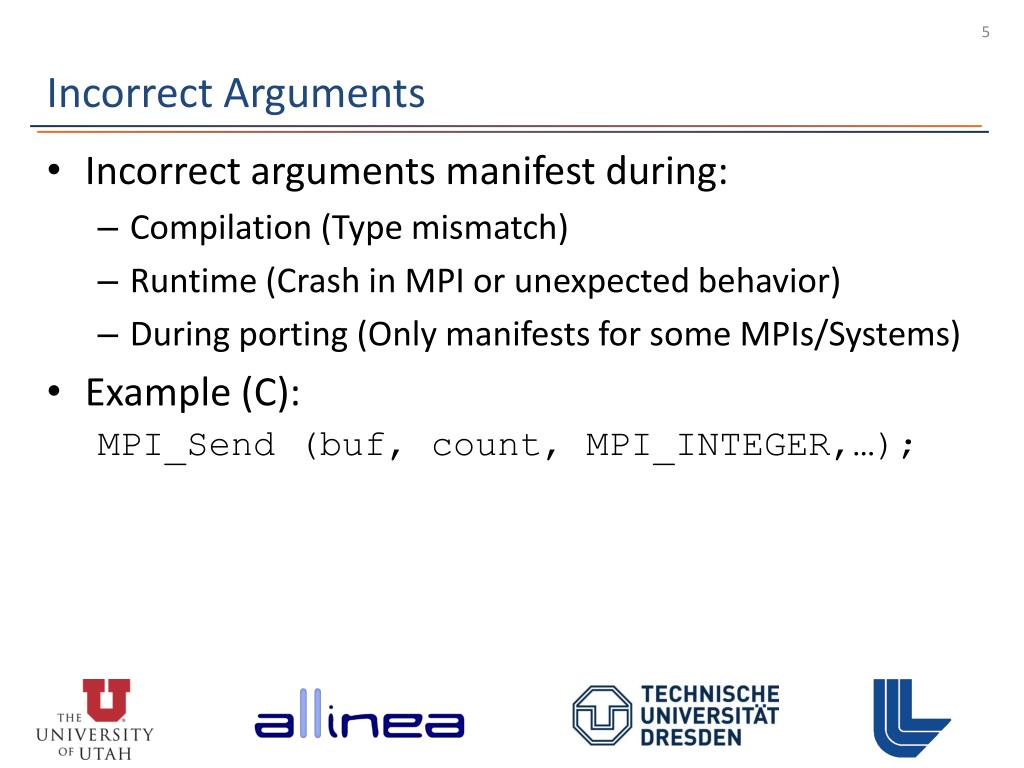 5

Incorrect Arguments

• Incorrect arguments manifest during:
– Compilation (Type mismatch)
– Runtime (Crash in MPI or unexpected behavior)
– During porting (Only manifests for some MPIs/Systems)

• Example (C):
MPI_Send (buf, count, MPI_INTEGER,…);

THE UNIVERSITY OF UTAH

allinea

TECHNISCHE UNIVERSITÄT DRESDEN